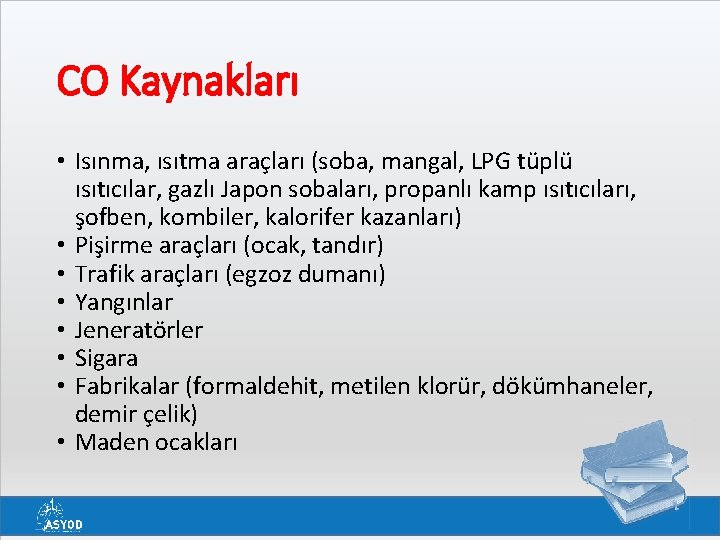 CO Kaynakları

• Isınma, ısıtma araçları (soba, mangal, LPG tüplü ısıtıcılar, gazlı Japon sobaları, propanlı kamp ısıtıcıları, şofben, kombiler, kalorifer kazanları)
• Pişirme araçları (ocak, tandır)
• Trafik araçları (egzoz dumanı)
• Yangınlar
• Jeneratörler
• Sigara
• Fabrikalar (formaldehit, metilen klorür, dökümhaneler, demir çelik)
• Maden ocakları

ASYOD